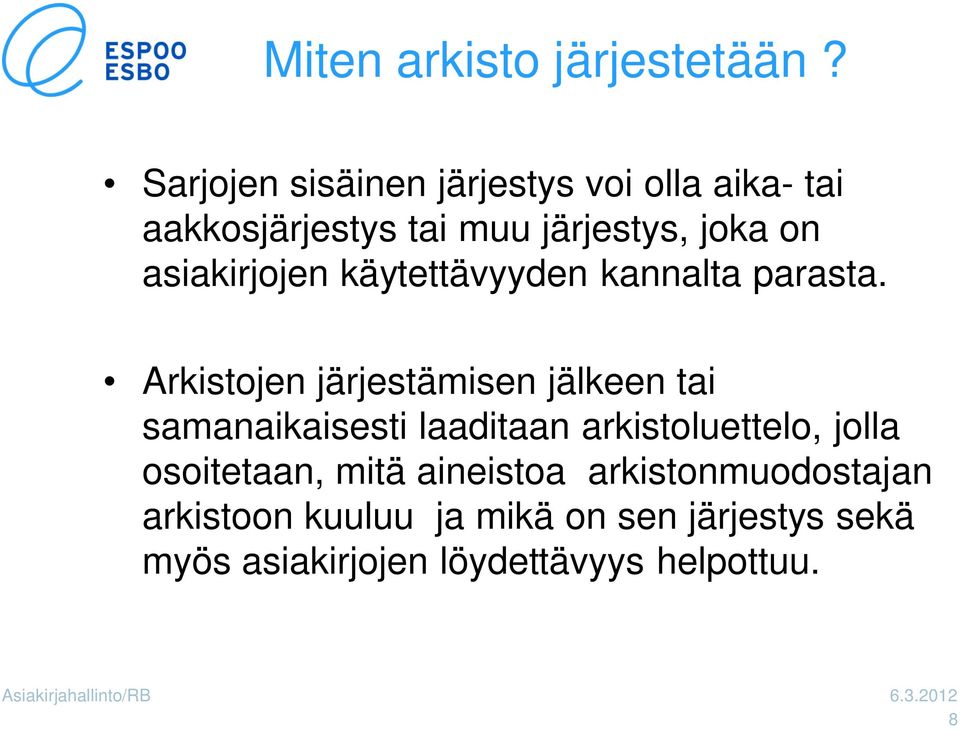 ESPOO
ESBO

Miten arkisto järjestetään ?

• Sarjojen sisäinen järjestys voi olla aika- tai aakkosjärjestys tai muu järjestys, joka on asiakirjojen käytettävyyden kannalta parasta.

• Arkistojen järjestämisen jälkeen tai samanaikaisesti laaditaan arkistoluettelo, jolla osoitetaan, mitä aineistoa arkistonmuodostajan arkistoon kuuluu ja mikä on sen järjestys sekä myös asiakirjojen löydettävyys helpottuu.

Asiakirjahallinto/RB

6.3.2012
8